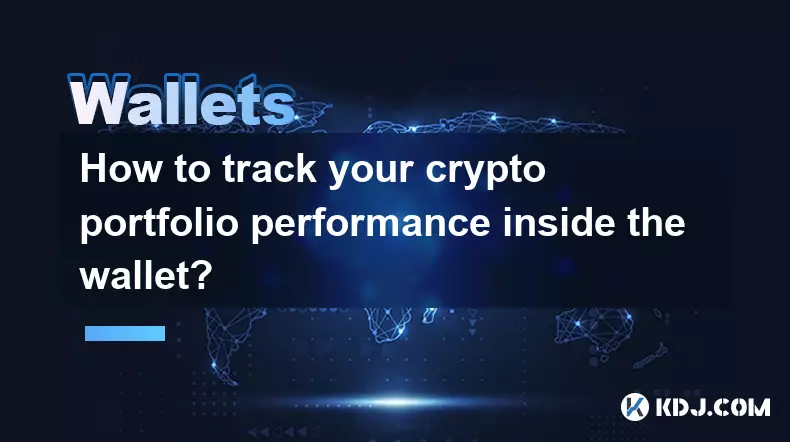 Wallets

How to track your crypto portfolio performance inside the wallet?

KDJ.COM